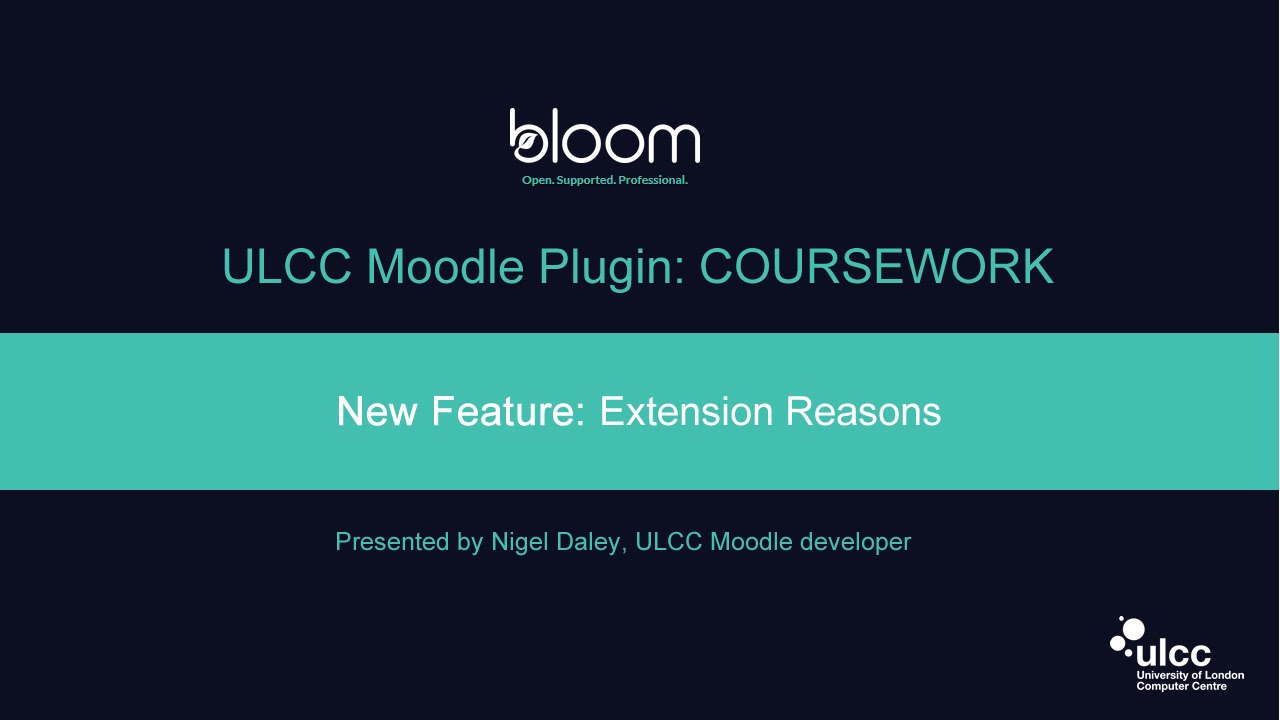 bloom
Open. Supported. Professional.

ULCC Moodle Plugin: COURSEWORK

New Feature: Extension Reasons

Presented by Nigel Daley, ULCC Moodle developer

ulcc
University of London
Computer Centre